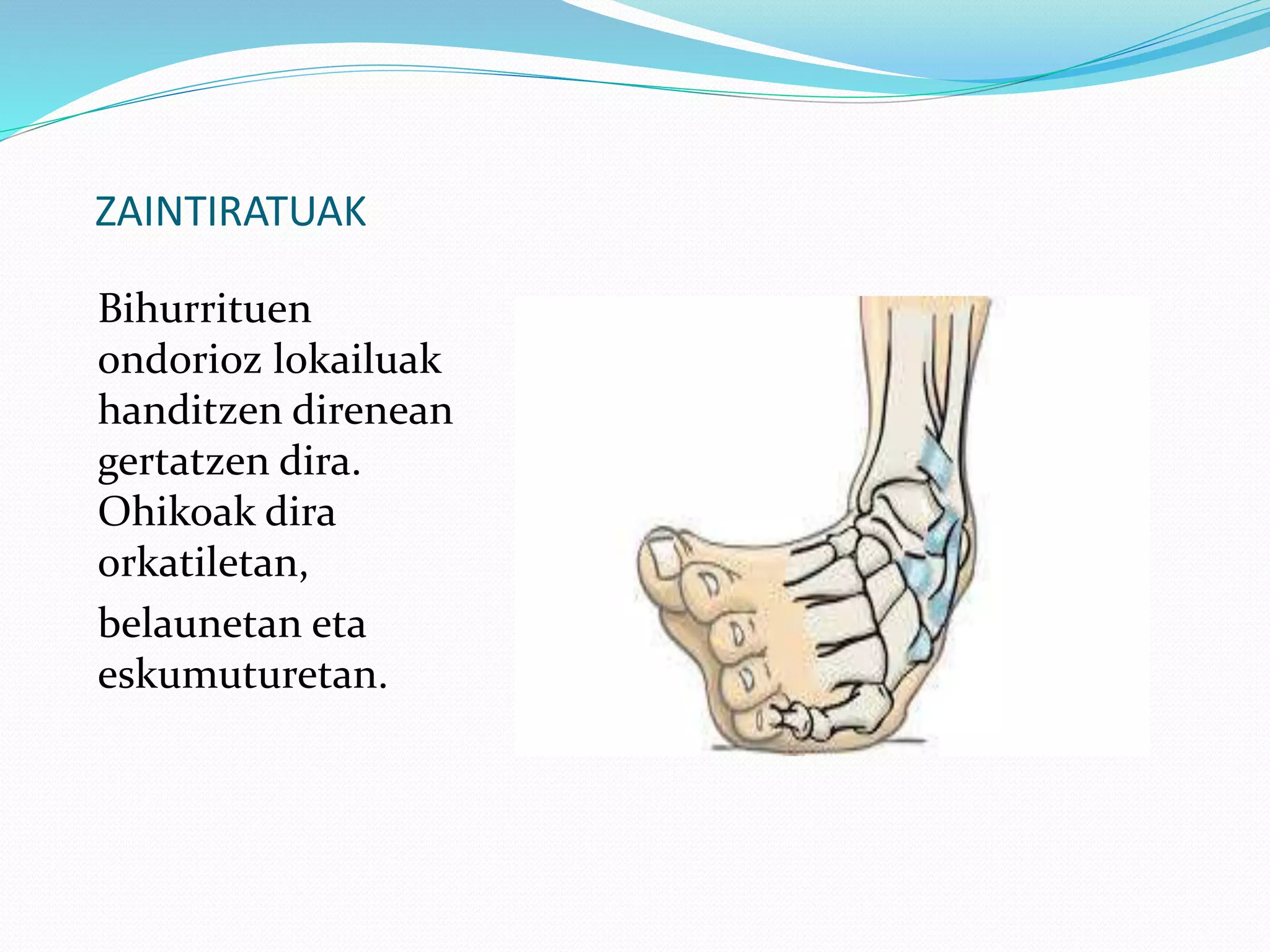 ZAINTIRATUAK

Bihurrituen ondorioz lokailuak handitzen direnean gertatzen dira. Ohikoak dira orkatiletan,

belaunetan eta eskumuturetan.